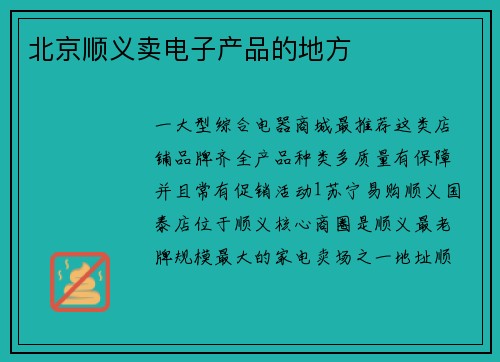 北京顺义卖电子产品的地方

一大型综合电器商城最推荐这类店铺品牌齐全产品种类多质量有保障并且常有促销活动1苏宁易购顺义国泰店位于顺义核心商圈是顺义最老牌规模最大的家电卖场之一地址顺